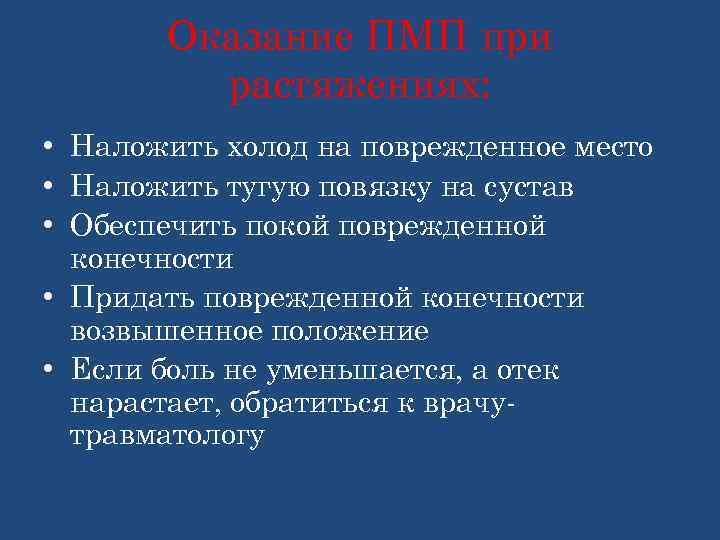 Оказание ПМП при растяжениях:

• Наложить холод на поврежденное место
• Наложить тугую повязку на сустав
• Обеспечить покой поврежденной конечности
• Придать поврежденной конечности возвышенное положение
• Если боль не уменьшается, а отек нарастает, обратиться к врачу-травматологу